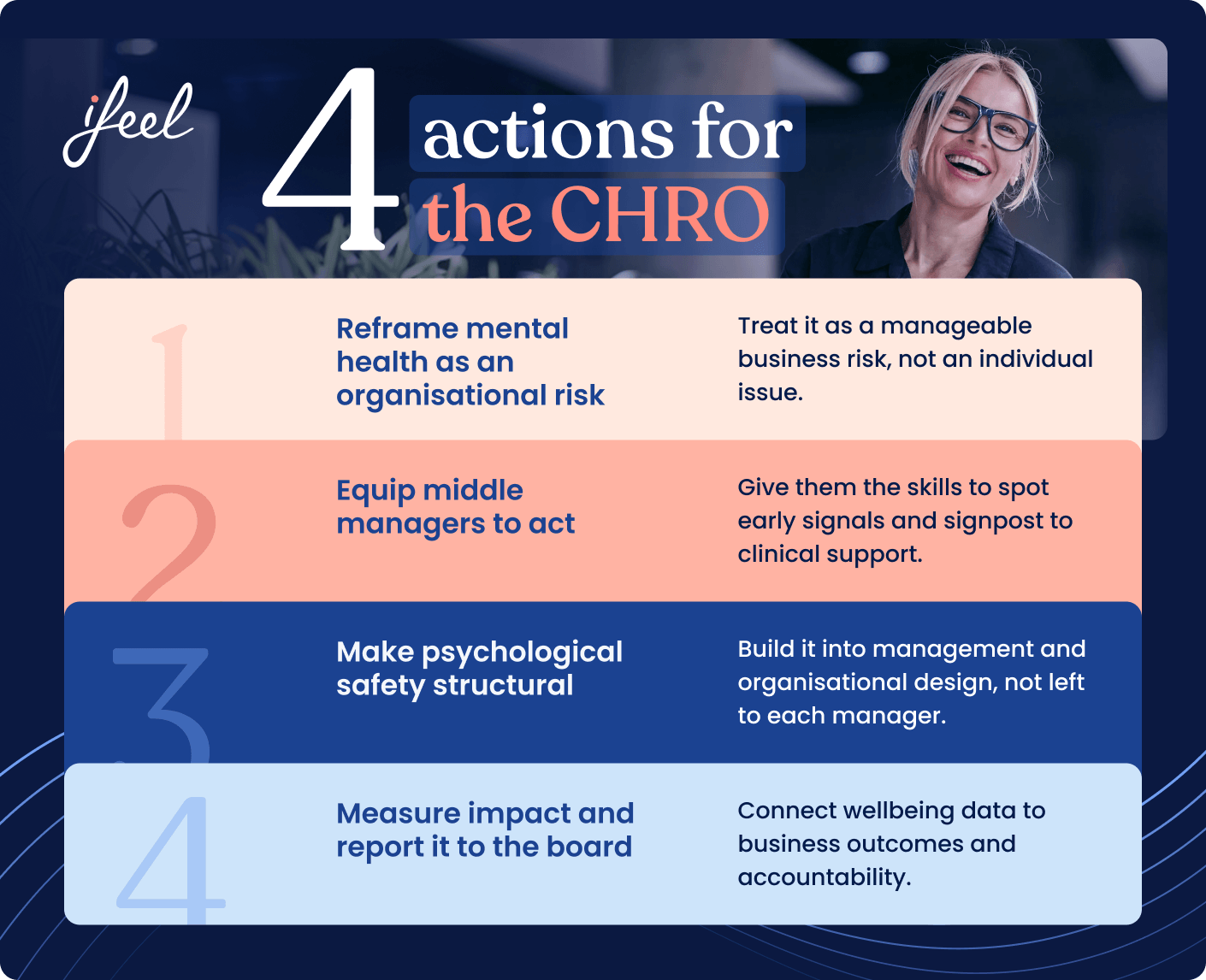 ifeel

4 actions for the CHRO

1

Reframe mental health as an organisational risk

Treat it as a manageable business risk, not an individual issue.

2

Equip middle managers to act

Give them the skills to spot early signals and signpost to clinical support.

3

Make psychological safety structural

Build it into management and organisational design, not left to each manager.

4

Measure impact and report it to the board

Connect wellbeing data to business outcomes and accountability.